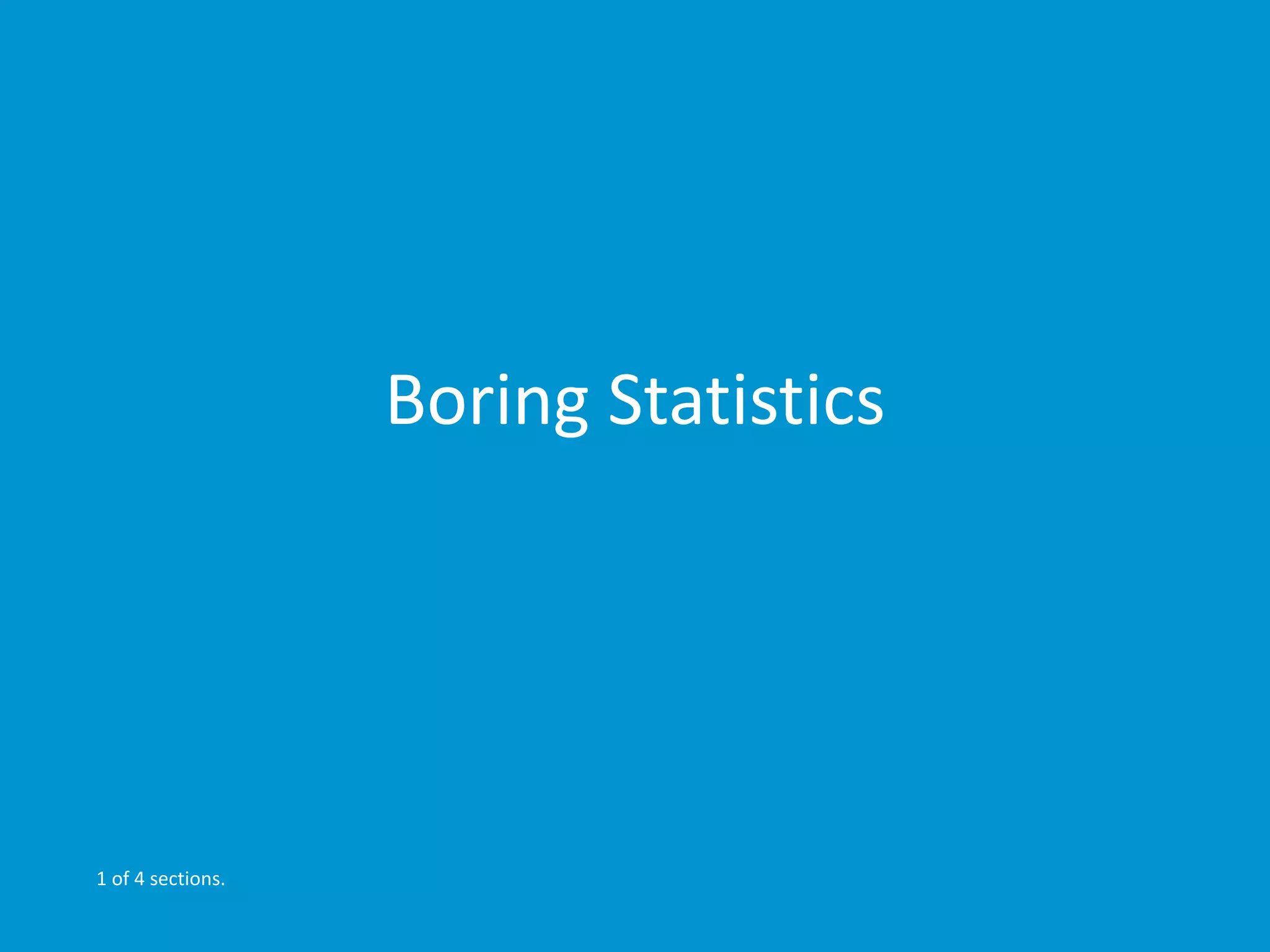 Boring Statistics

1 of 4 sections.